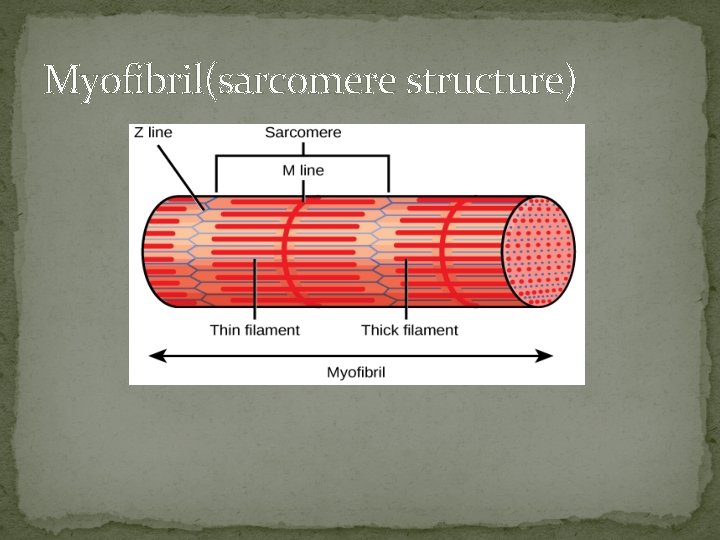 Myofibril(sarcomere structure)

Z line

Sarcomere

M line

Thin filament

Thick filament

Myofibril